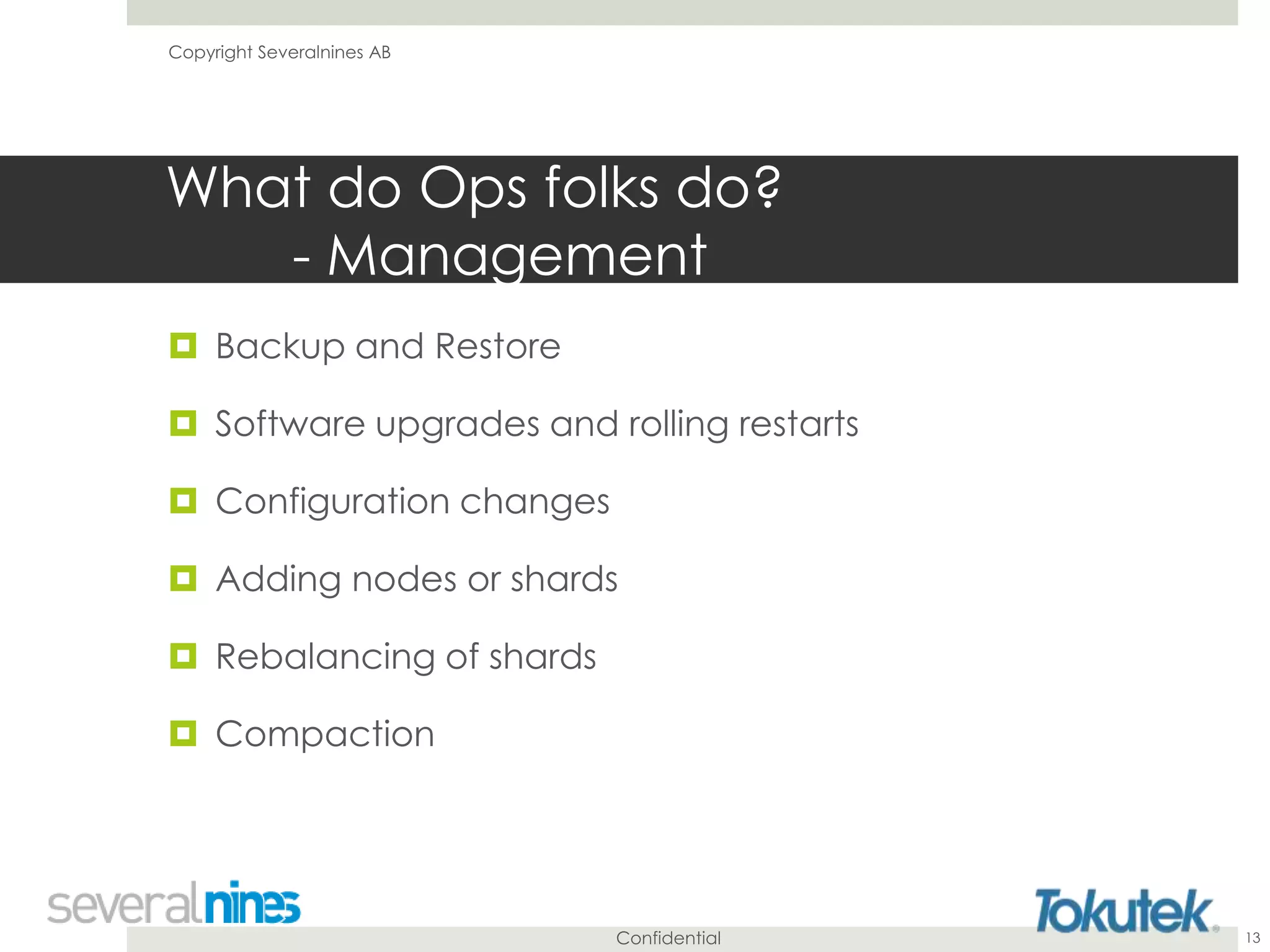 Copyright Severalnines AB

What do Ops folks do?
- Management

Backup and Restore

Software upgrades and rolling restarts

Configuration changes

Adding nodes or shards

Rebalancing of shards

Compaction

severalnines

Confidential

Tokutek

13